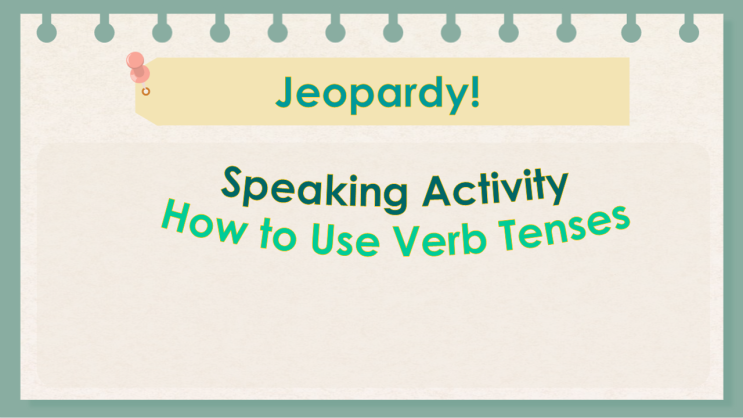 Jeopardy!

Speaking Activity
How to Use Verb Tenses